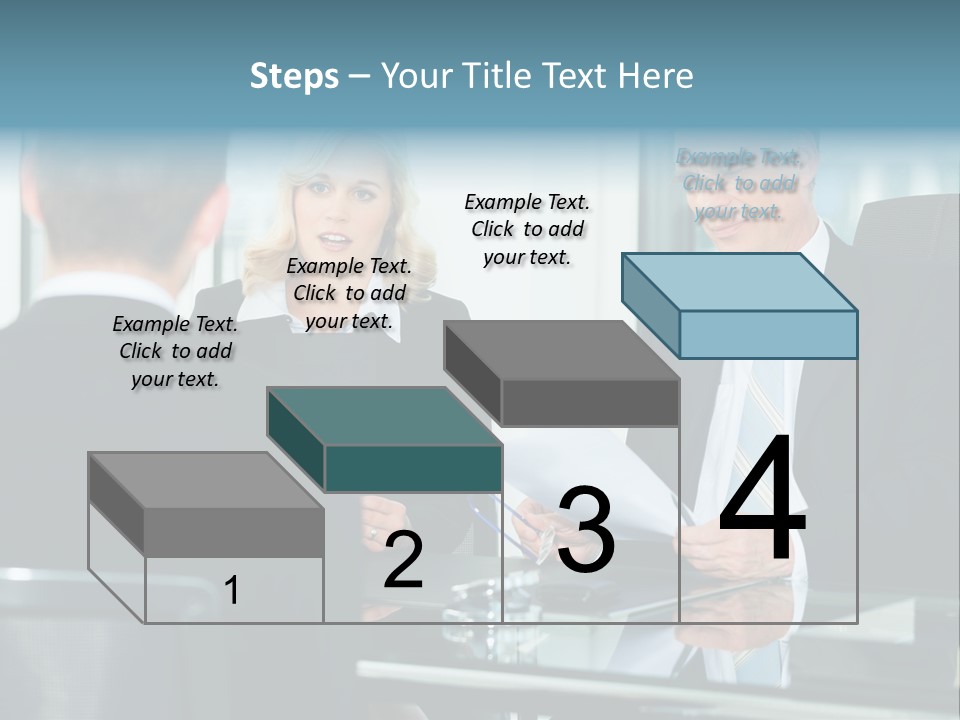 Steps – Your Title Text Here

Example Text. Click to add your text.

Example Text. Click to add your text.

Example Text. Click to add your text.

Example Text. Click to add your text.

1

2

3

4